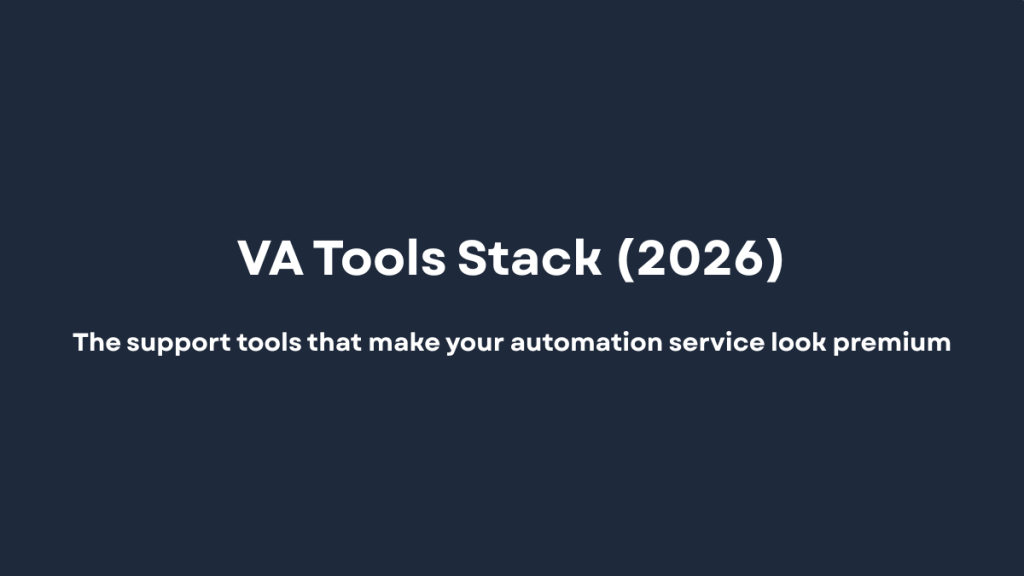 VA Tools Stack (2026)

The support tools that make your automation service look premium